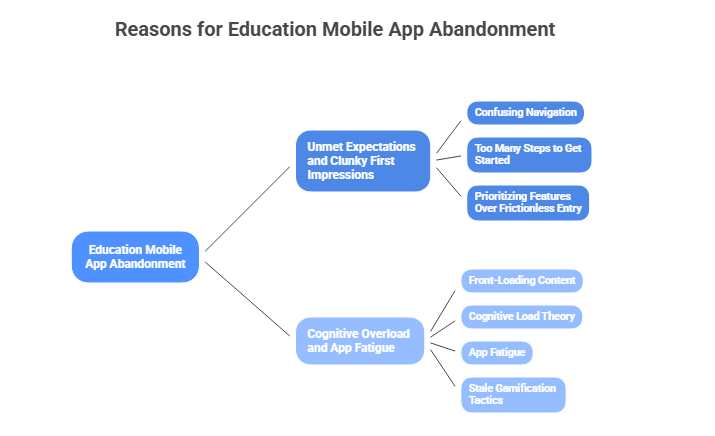 Reasons for Education Mobile App Abandonment

Education Mobile App Abandonment

Unmet Expectations and Clunky First Impressions

Confusing Navigation

Too Many Steps to Get Started

Prioritizing Features Over Frictionless Entry

Cognitive Overload and App Fatigue

Front-Loading Content

Cognitive Load Theory

App Fatigue

Stale Gamification Tactics